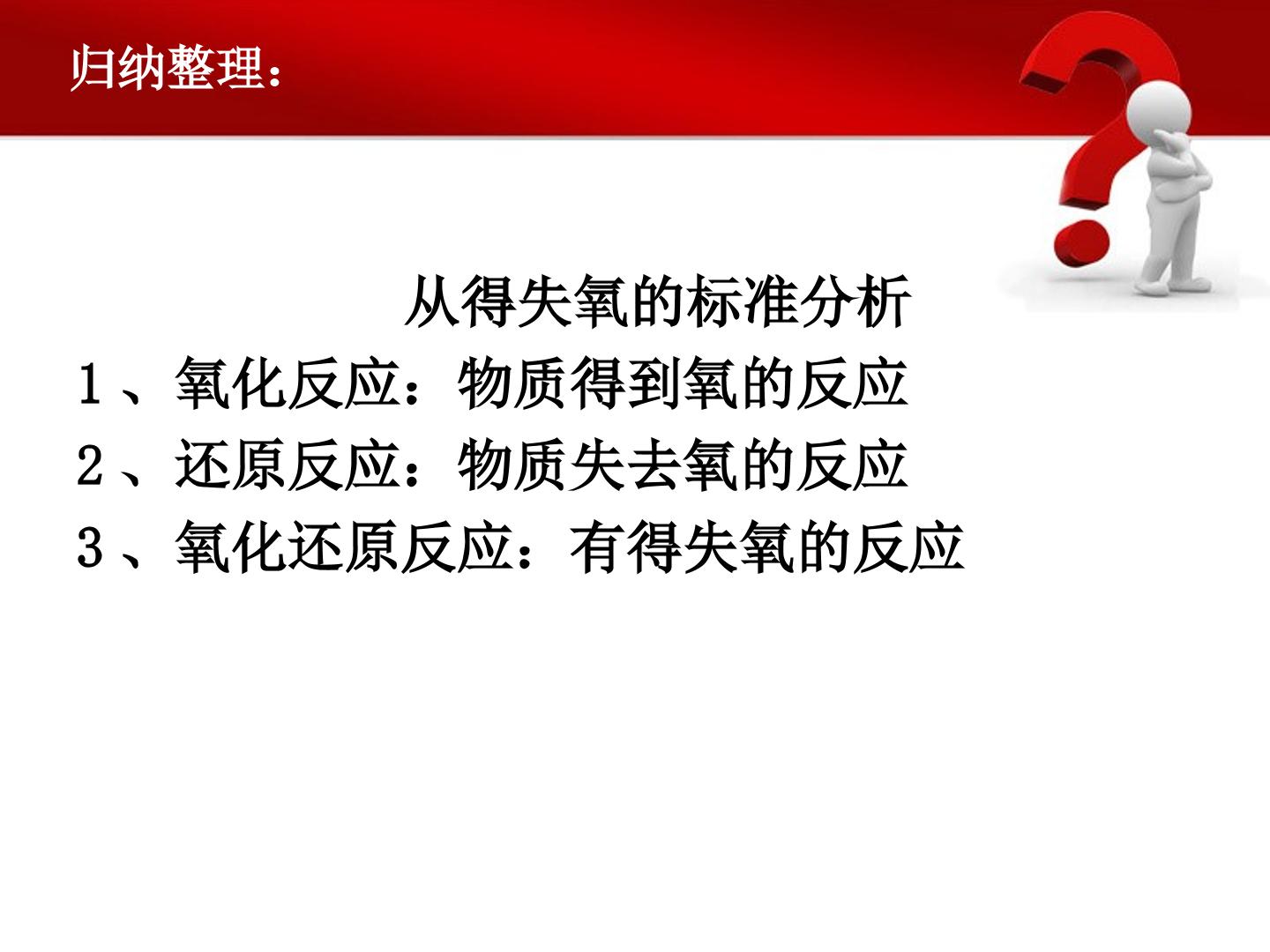 归纳整理：

从得失氧的标准分析

1、氧化反应：物质得到氧的反应

2、还原反应：物质失去氧的反应

3、氧化还原反应：有得失氧的反应